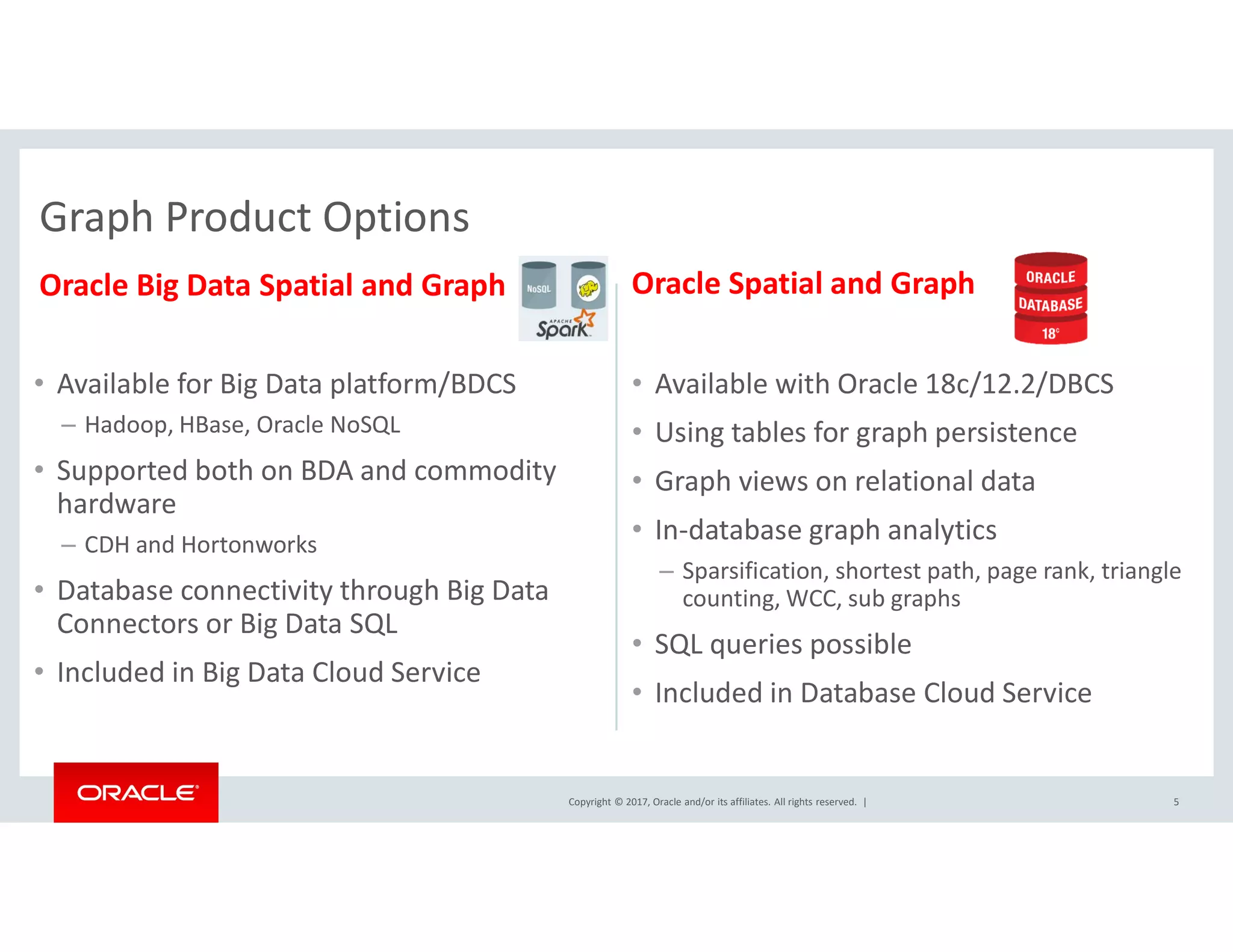 Graph Product Options

Oracle Big Data Spatial and Graph

NoSQL

APACHE Spark

• Available for Big Data platform/BDCS
– Hadoop, HBase, Oracle NoSQL
• Supported both on BDA and commodity hardware
– CDH and Hortonworks
• Database connectivity through Big Data Connectors or Big Data SQL
• Included in Big Data Cloud Service

Oracle Spatial and Graph

ORACLE DATABASE 18c

• Available with Oracle 18c/12.2/DBCS
• Using tables for graph persistence
• Graph views on relational data
• In-database graph analytics
– Sparsification, shortest path, page rank, triangle counting, WCC, sub graphs
• SQL queries possible
• Included in Database Cloud Service

ORACLE

Copyright © 2017, Oracle and/or its affiliates. All rights reserved. |

5